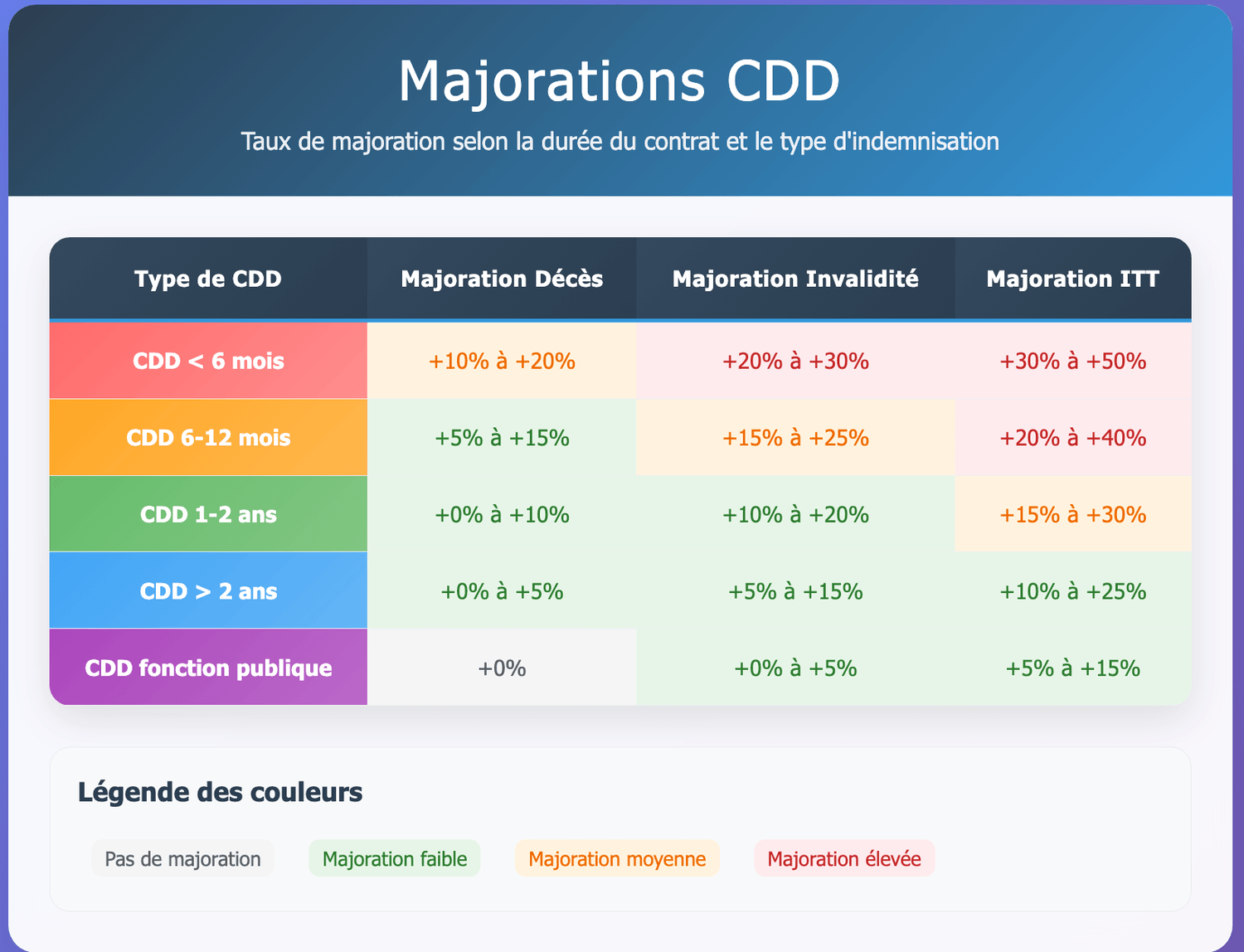 Majorations CDD

Taux de majoration selon la durée du contrat et le type d'indemnisation

| Type de CDD | Majoration Décès | Majoration Invalidité | Majoration ITT |
|---|---|---|---|
| CDD < 6 mois | +10% à +20% | +20% à +30% | +30% à +50% |
| CDD 6-12 mois | +5% à +15% | +15% à +25% | +20% à +40% |
| CDD 1-2 ans | +0% à +10% | +10% à +20% | +15% à +30% |
| CDD > 2 ans | +0% à +5% | +5% à +15% | +10% à +25% |
| CDD fonction publique | +0% | +0% à +5% | +5% à +15% |

Légende des couleurs

Pas de majoration
Majoration faible
Majoration moyenne
Majoration élevée